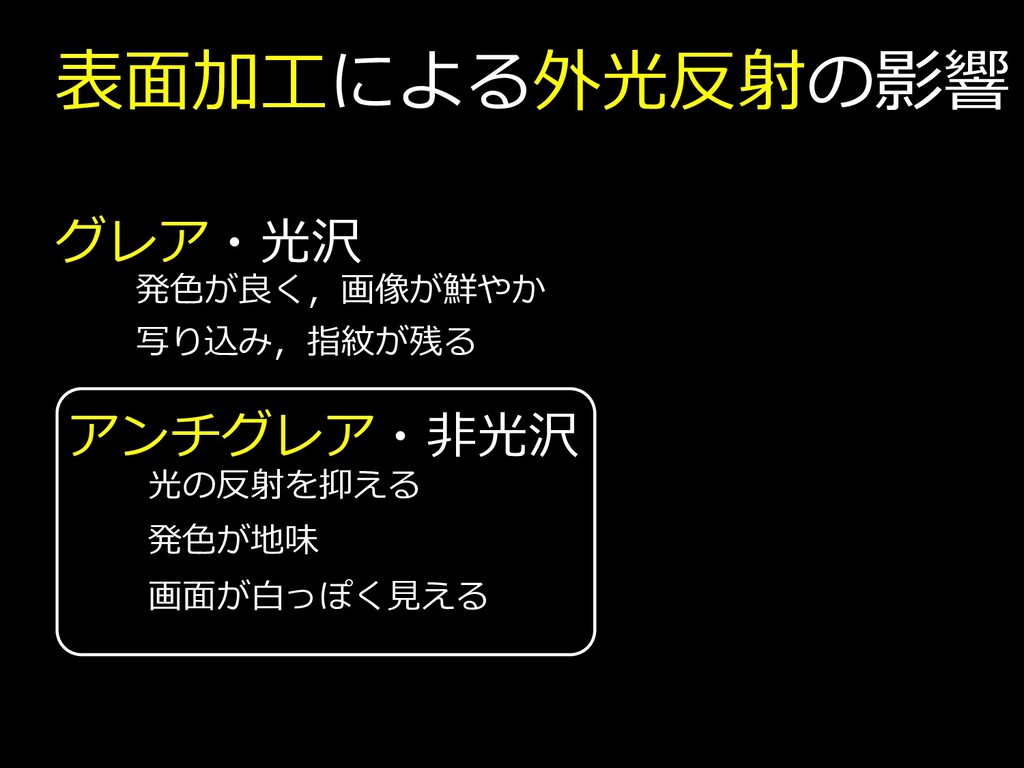 表面加工による外光反射の影響

グレア・光沢

発色が良く，画像が鮮やか

写り込み，指紋が残る

アンチグレア・非光沢

光の反射を抑える

発色が地味

画面が白っぽく見える